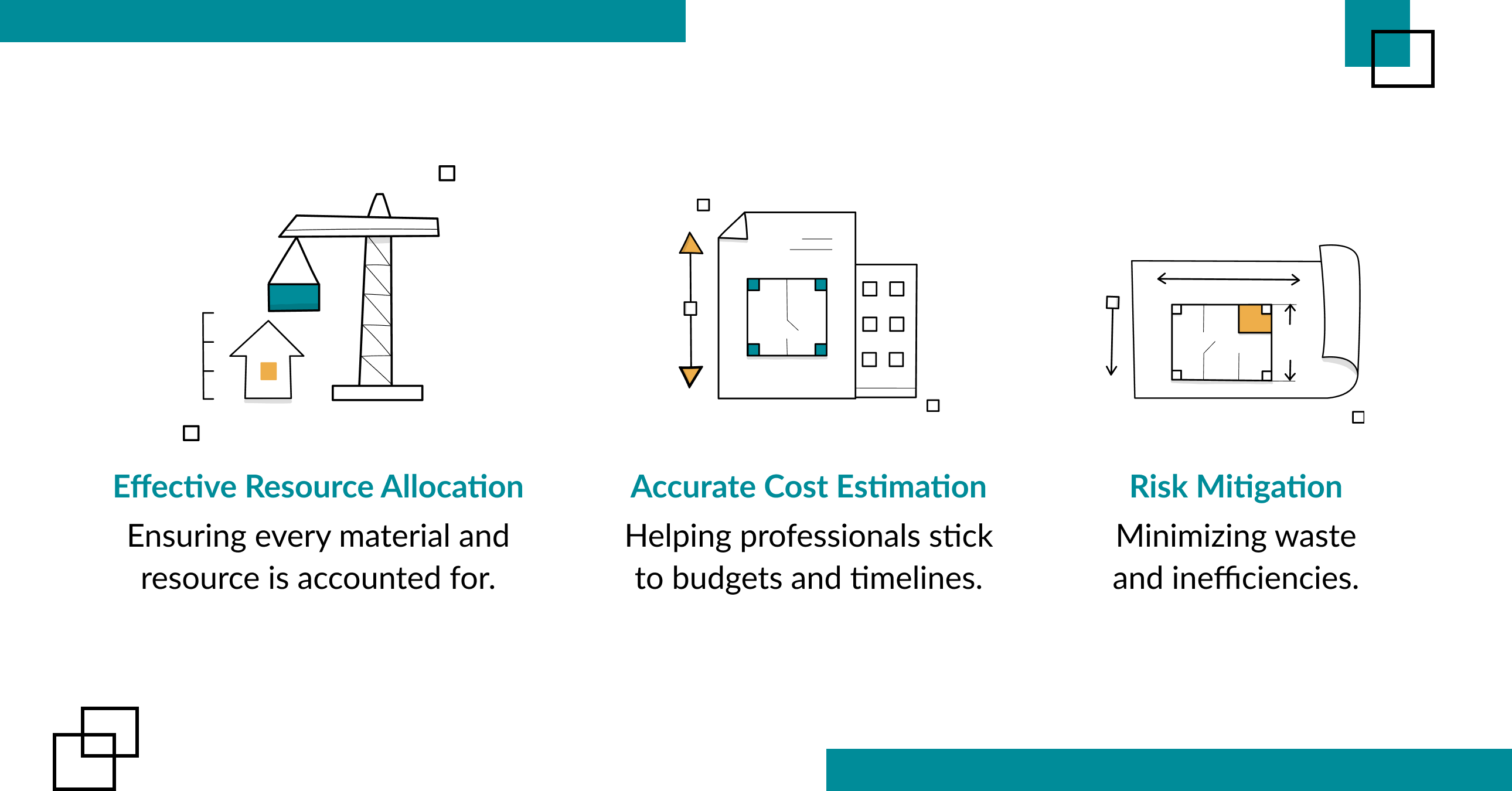 Effective Resource Allocation
Ensuring every material and resource is accounted for.

Accurate Cost Estimation
Helping professionals stick to budgets and timelines.

Risk Mitigation
Minimizing waste and inefficiencies.